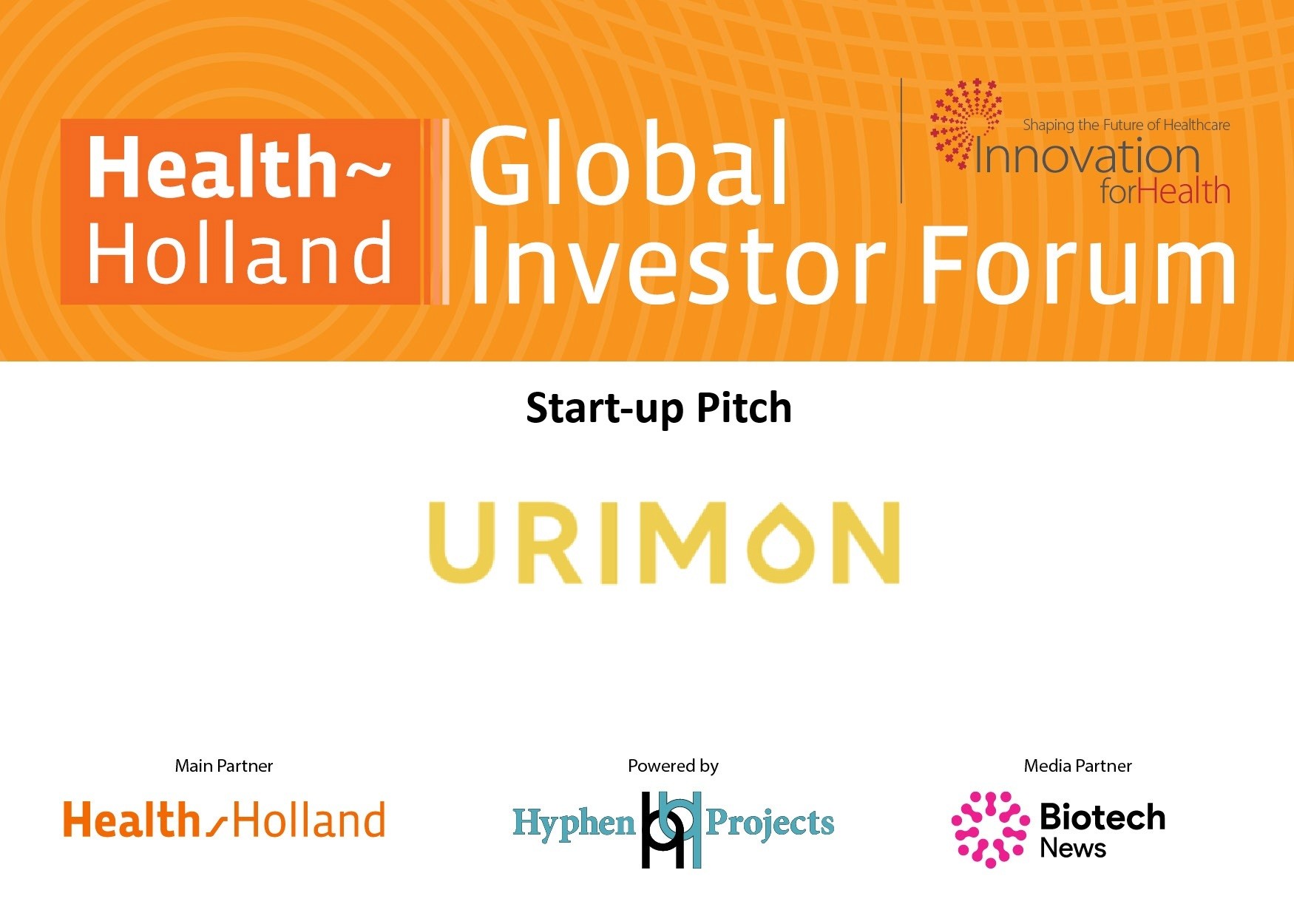 Health~ Holland

Global Investor Forum

Shaping the Future of Healthcare
Innovation forHealth

Start-up Pitch

URIMON

Main Partner
Health~Holland

Powered by
Hyphen Projects

Media Partner
Biotech News